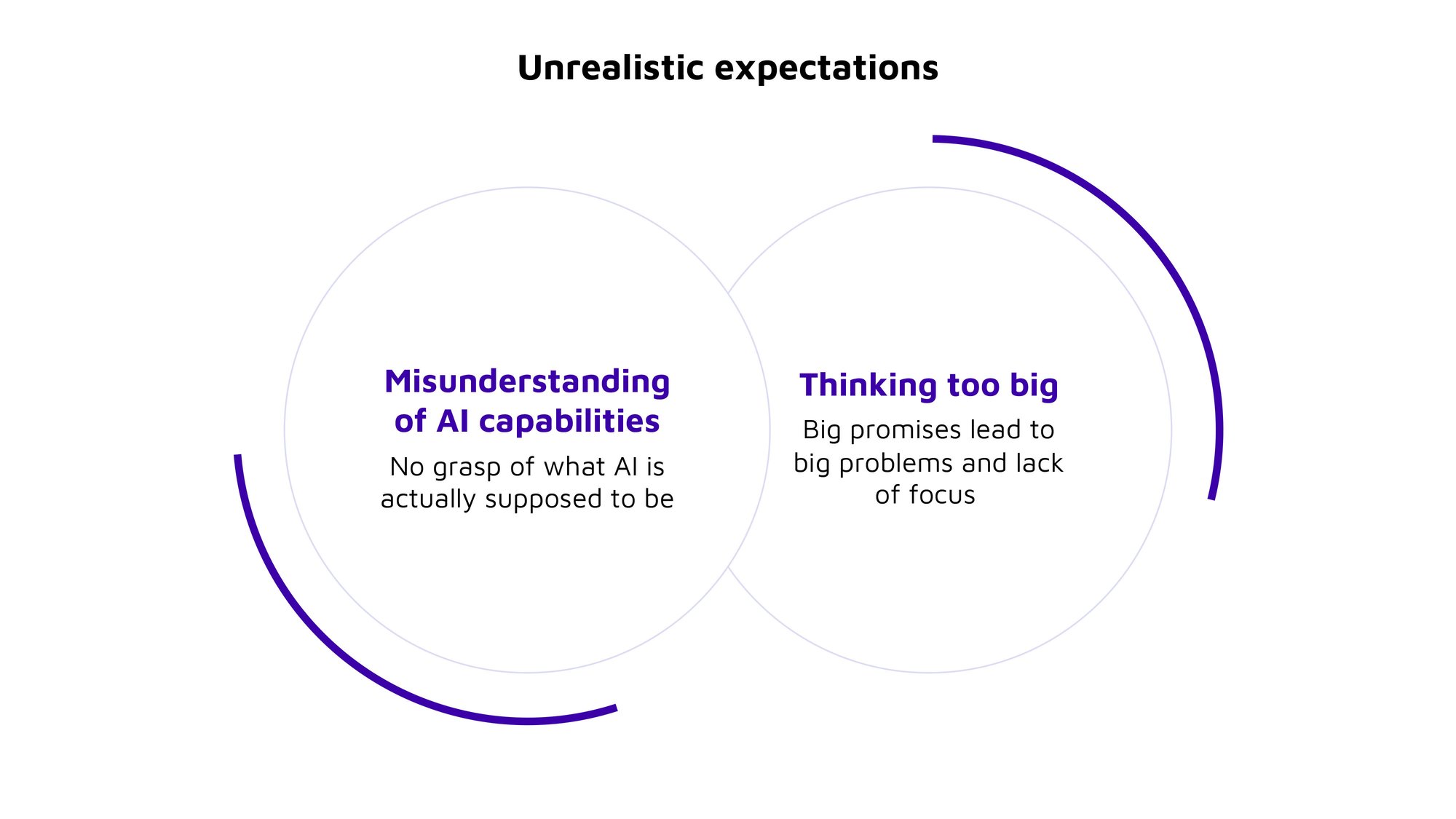 Unrealistic expectations

Misunderstanding of AI capabilities

No grasp of what AI is actually supposed to be

Thinking too big

Big promises lead to big problems and lack of focus